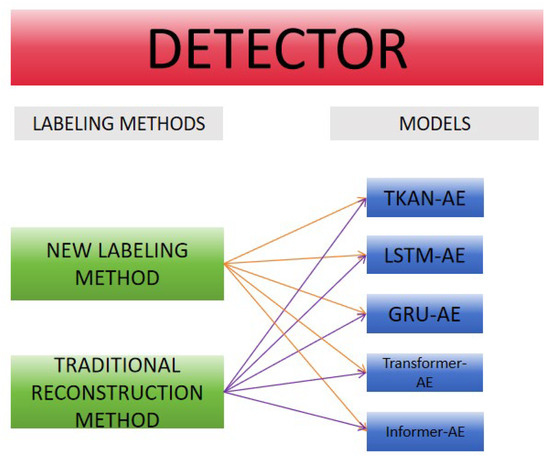 DETECTOR

LABELING METHODS

MODELS

NEW LABELING METHOD

TRADITIONAL RECONSTRUCTION METHOD

TKAN-AE

LSTM-AE

GRU-AE

Transformer-AE

Informer-AE